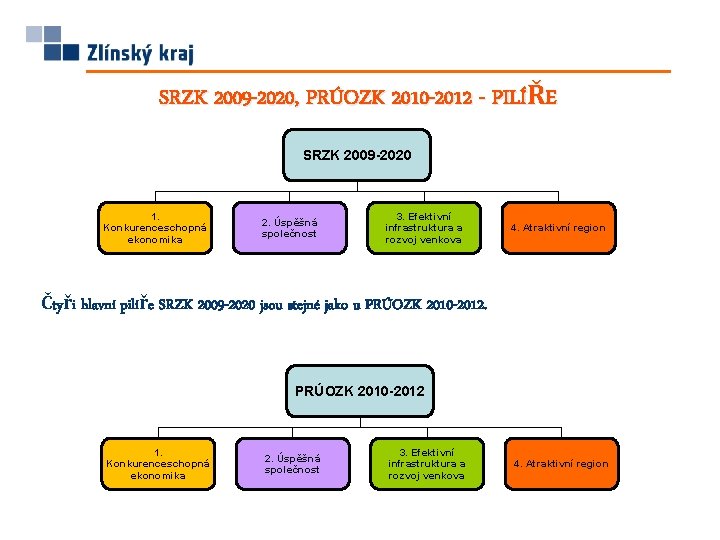 Zlínský kraj

SRZK 2009-2020, PRÚOZK 2010-2012 - PILÍŘE

SRZK 2009-2020

1. Konkurenceschopná ekonomika

2. Úspěšná společnost

3. Efektivní infrastruktura a rozvoj venkova

4. Atraktivní region

Čtyři hlavní pilíře SRZK 2009-2020 jsou stejné jako u PRÚOZK 2010-2012.

PRÚOZK 2010-2012

1. Konkurenceschopná ekonomika

2. Úspěšná společnost

3. Efektivní infrastruktura a rozvoj venkova

4. Atraktivní region